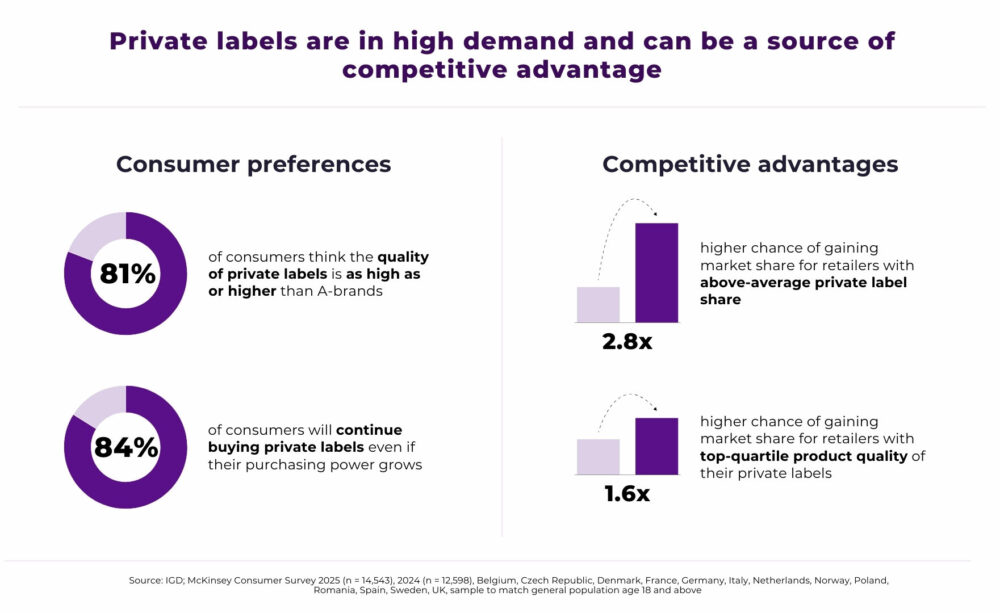 Private labels are in high demand and can be a source of competitive advantage

Consumer preferences

81%

of consumers think the quality of private labels is as high as or higher than A-brands

84%

of consumers will continue buying private labels even if their purchasing power grows

Competitive advantages

2.8x

higher chance of gaining market share for retailers with above-average private label share

1.6x

higher chance of gaining market share for retailers with top-quartile product quality of their private labels

Source: IGD; McKinsey Consumer Survey 2025 (n = 14,543), 2024 (n = 12,598), Belgium, Czech Republic, Denmark, France, Germany, Italy, Netherlands, Norway, Poland, Romania, Spain, Sweden, UK, sample to match general population age 18 and above